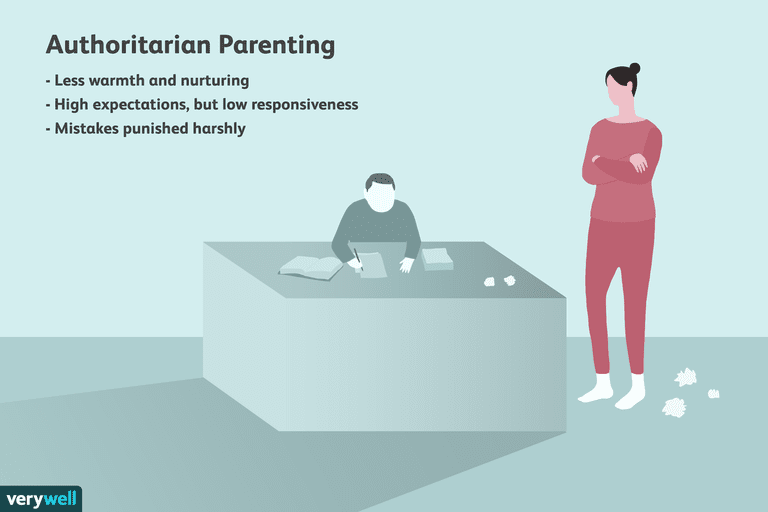 Authoritarian Parenting

- Less warmth and nurturing
- High expectations, but low responsiveness
- Mistakes punished harshly

verywell